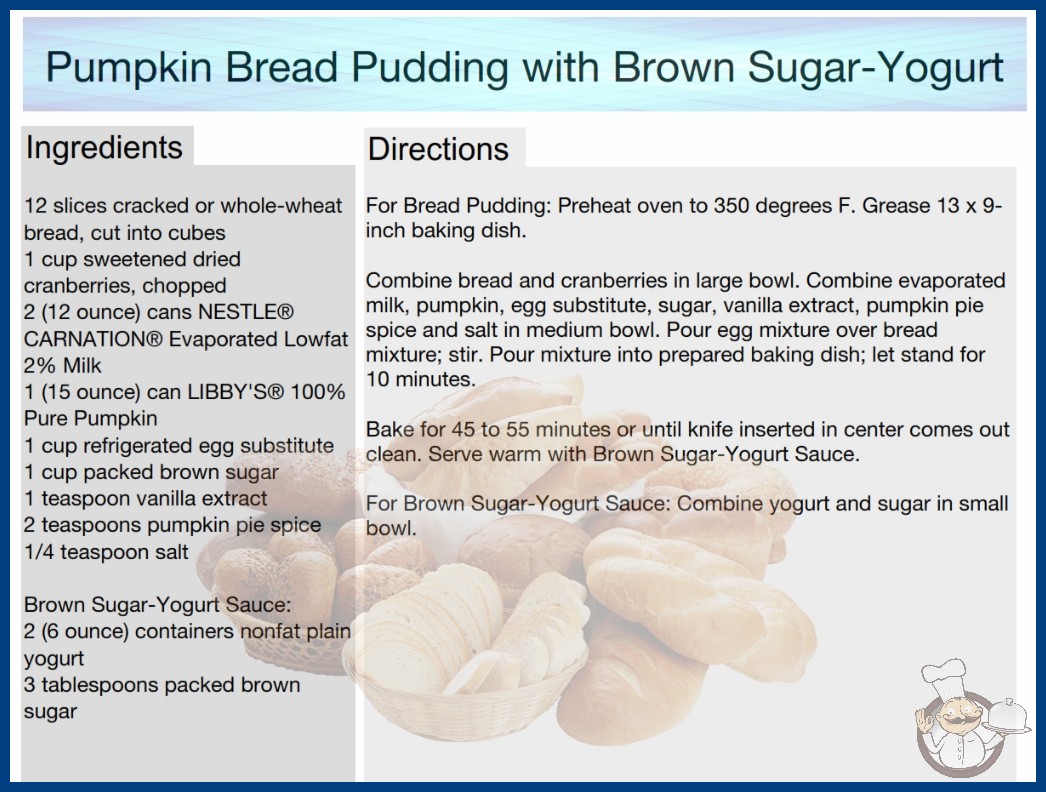 Pumpkin Bread Pudding with Brown Sugar-Yogurt

Ingredients

12 slices cracked or whole-wheat bread, cut into cubes
1 cup sweetened dried cranberries, chopped
2 (12 ounce) cans NESTLE® CARNATION® Evaporated Lowfat 2% Milk
1 (15 ounce) can LIBBY'S® 100% Pure Pumpkin
1 cup refrigerated egg substitute
1 cup packed brown sugar
1 teaspoon vanilla extract
2 teaspoons pumpkin pie spice
1/4 teaspoon salt

Brown Sugar-Yogurt Sauce:
2 (6 ounce) containers nonfat plain yogurt
3 tablespoons packed brown sugar

Directions

For Bread Pudding: Preheat oven to 350 degrees F. Grease 13 x 9-inch baking dish.

Combine bread and cranberries in large bowl. Combine evaporated milk, pumpkin, egg substitute, sugar, vanilla extract, pumpkin pie spice and salt in medium bowl. Pour egg mixture over bread mixture; stir. Pour mixture into prepared baking dish; let stand for 10 minutes.

Bake for 45 to 55 minutes or until knife inserted in center comes out clean. Serve warm with Brown Sugar-Yogurt Sauce.

For Brown Sugar-Yogurt Sauce: Combine yogurt and sugar in small bowl.